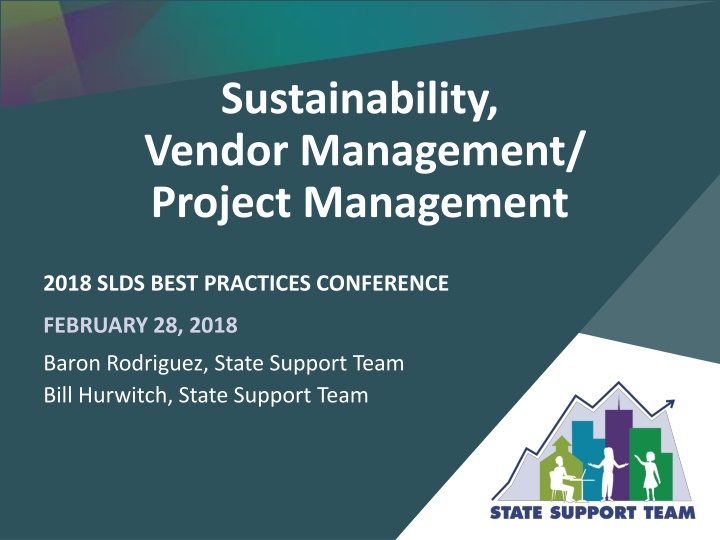 Sustainability,
Vendor Management/
Project Management

2018 SLDS BEST PRACTICES CONFERENCE

FEBRUARY 28, 2018

Baron Rodriguez, State Support Team
Bill Hurwitch, State Support Team

STATE SUPPORT TEAM